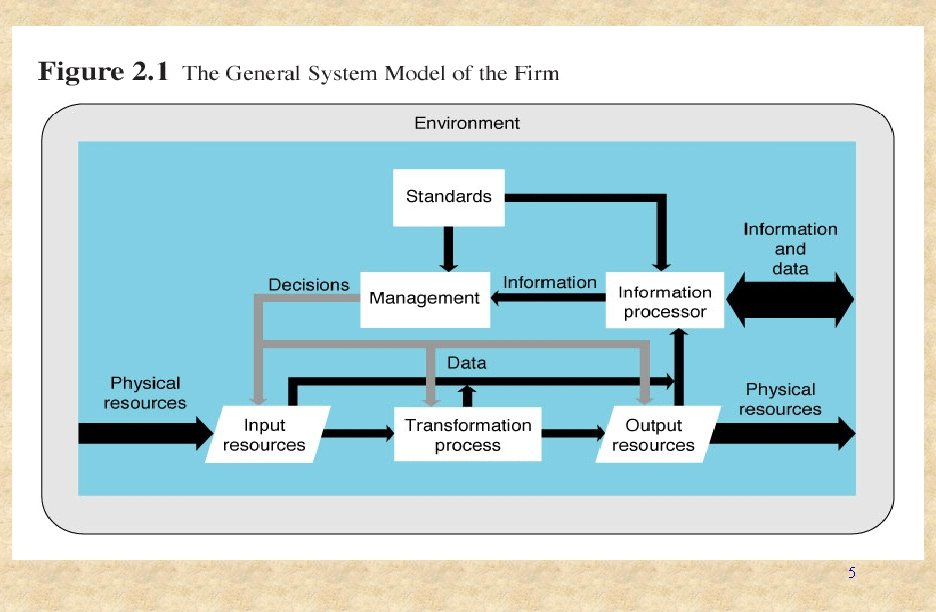 Figure 2.1 The General System Model of the Firm

Environment

Standards

Information and data

Decisions

Management

Information

Information processor

Data

Physical resources

Input resources

Transformation process

Output resources

Physical resources

5